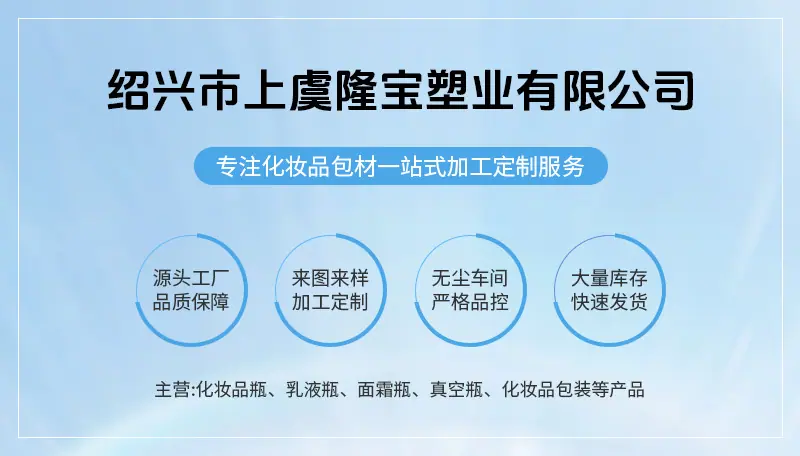 绍兴市上虞隆宝塑业有限公司

专注化妆品包材一站式加工定制服务

源头工厂
品质保障

来图来样
加工定制

无尘车间
严格品控

大量库存
快速发货

主营:化妆品瓶、乳液瓶、面霜瓶、真空瓶、化妆品包装等产品